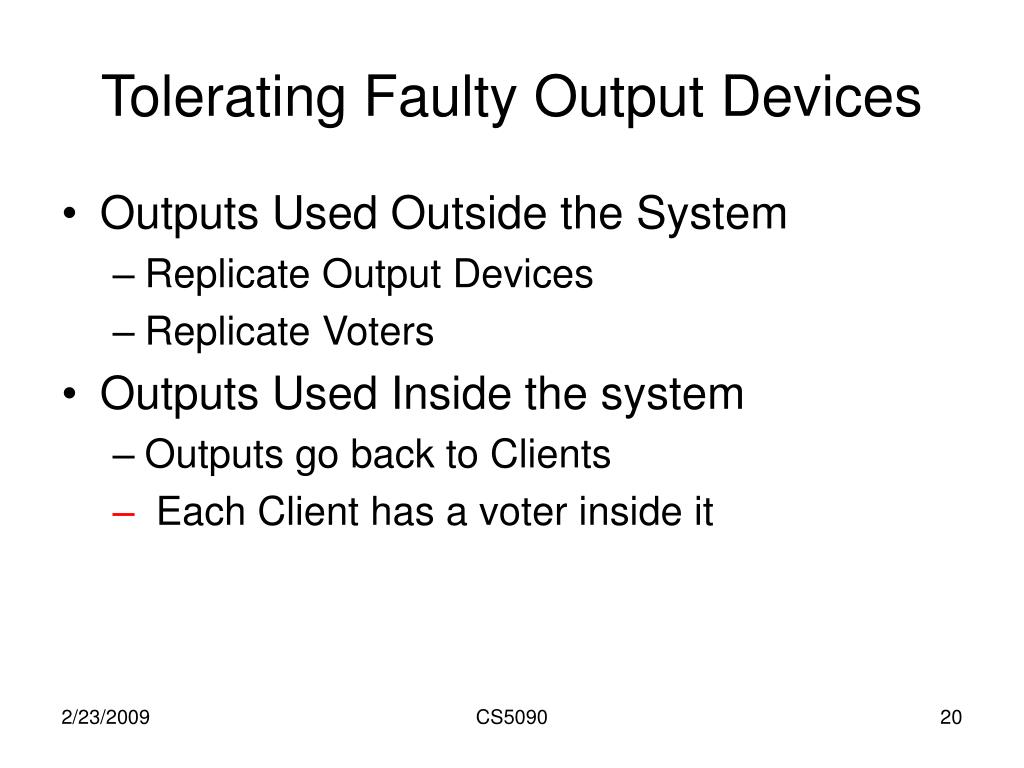 Tolerating Faulty Output Devices

• Outputs Used Outside the System
  – Replicate Output Devices
  – Replicate Voters
• Outputs Used Inside the system
  – Outputs go back to Clients
  – Each Client has a voter inside it

2/23/2009

CS5090

20